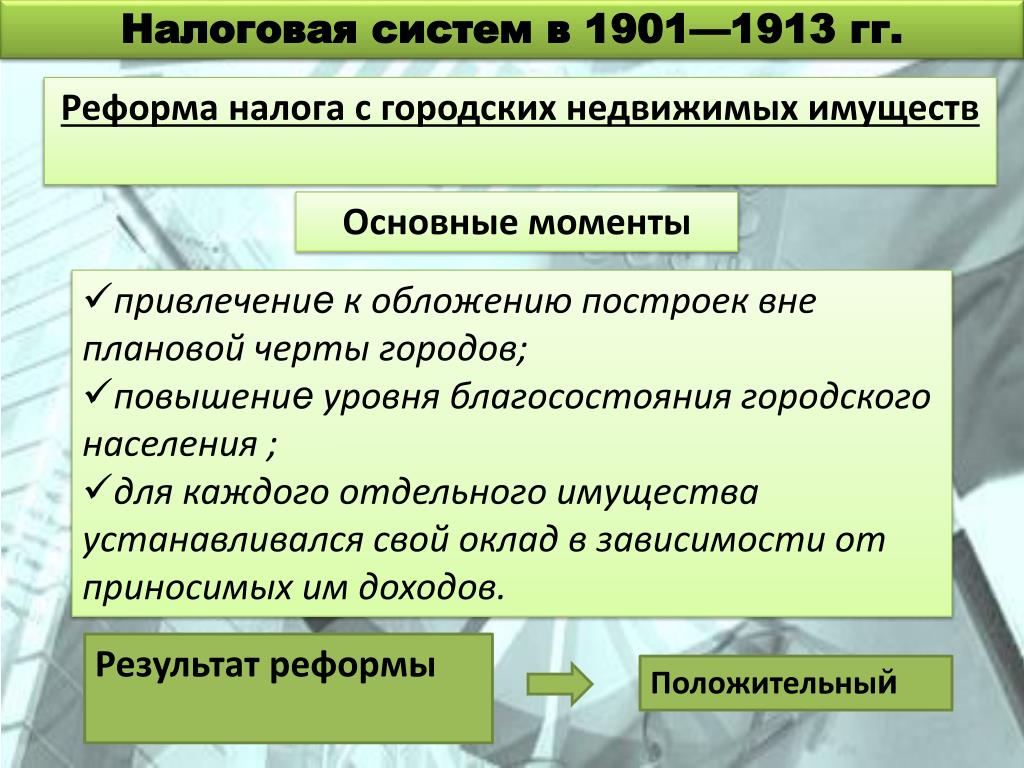 Налоговая систем в 1901—1913 гг.

Реформа налога с городских недвижимых имуществ

Основные моменты

✓привлечение к обложению построек вне плановой черты городов;
✓повышение уровня благосостояния городского населения ;
✓для каждого отдельного имущества устанавливался свой оклад в зависимости от приносимых им доходов.

Результат реформы

Положительный